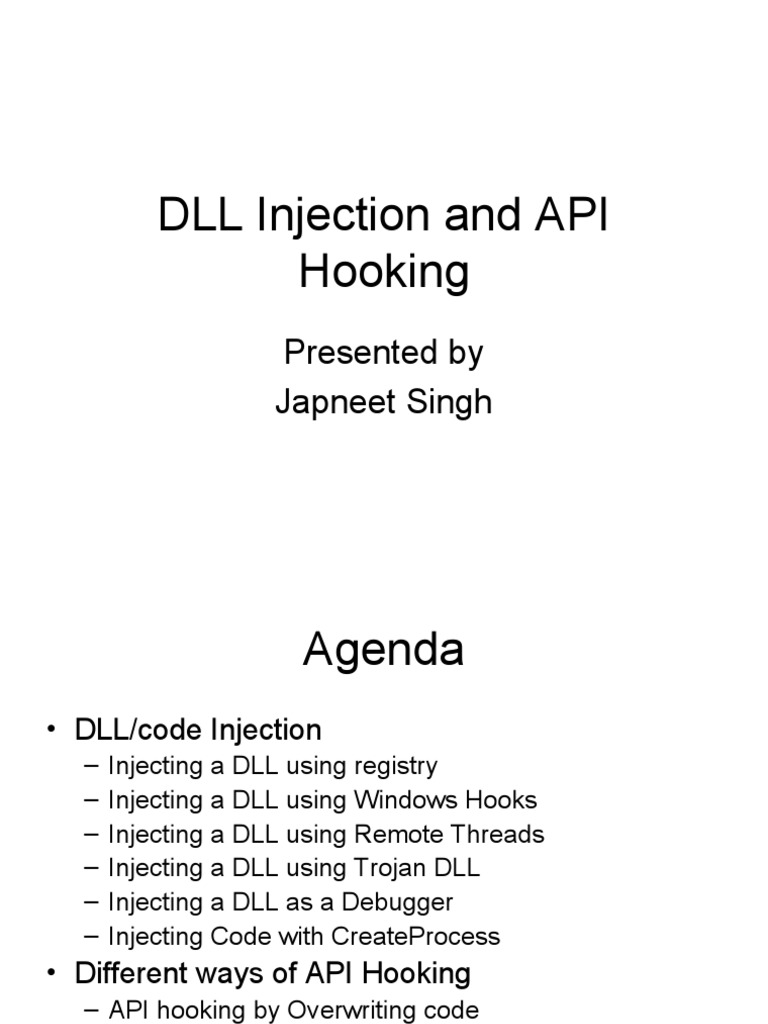 DLL Injection and API Hooking

Presented by
Japneet Singh

Agenda

• DLL/code Injection
– Injecting a DLL using registry
– Injecting a DLL using Windows Hooks
– Injecting a DLL using Remote Threads
– Injecting a DLL using Trojan DLL
– Injecting a DLL as a Debugger
– Injecting Code with CreateProcess
• Different ways of API Hooking
– API hooking by Overwriting code